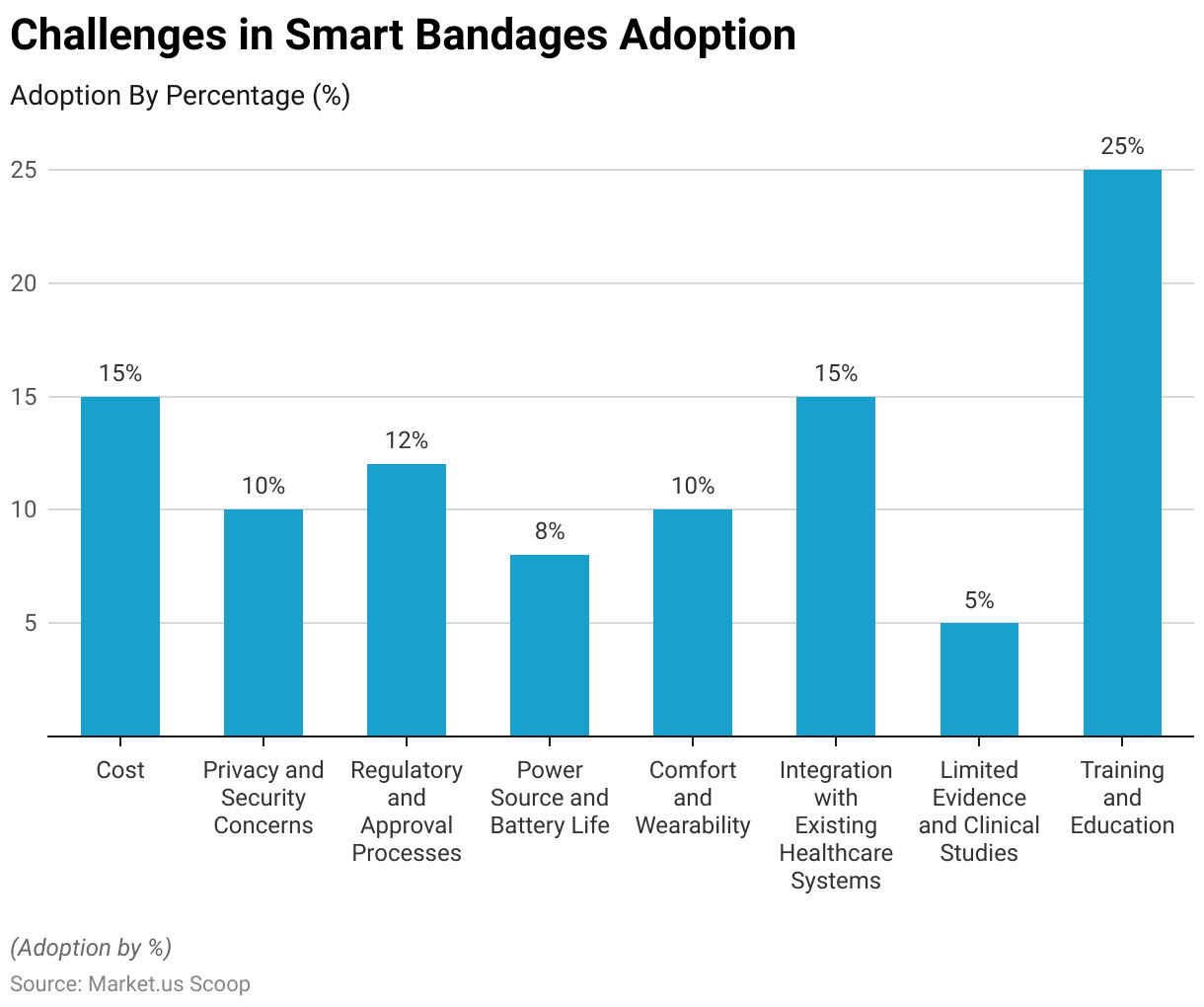 Challenges in Smart Bandages Adoption

Adoption By Percentage (%)

25
20
15
10
5

15%
10%
12%
8%
10%
15%
5%
25%

Cost
Privacy and Security Concerns
Regulatory and Approval Processes
Power Source and Battery Life
Comfort and Wearability
Integration with Existing Healthcare Systems
Limited Evidence and Clinical Studies
Training and Education

(Adoption by %)

Source: Market.us Scoop